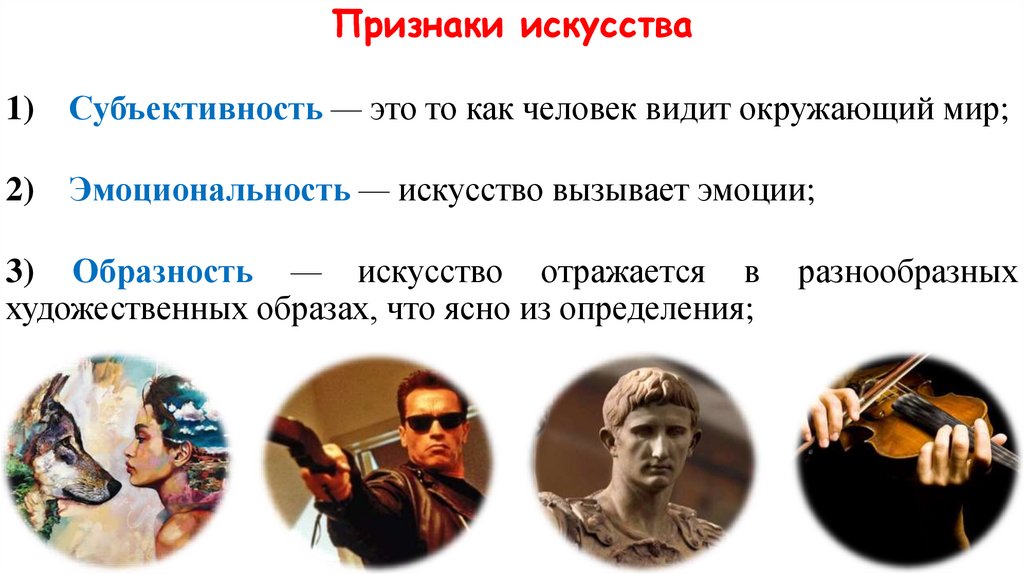 Признаки искусства

1) Субъективность — это то как человек видит окружающий мир;

2) Эмоциональность — искусство вызывает эмоции;

3) Образность — искусство отражается в разнообразных художественных образах, что ясно из определения;